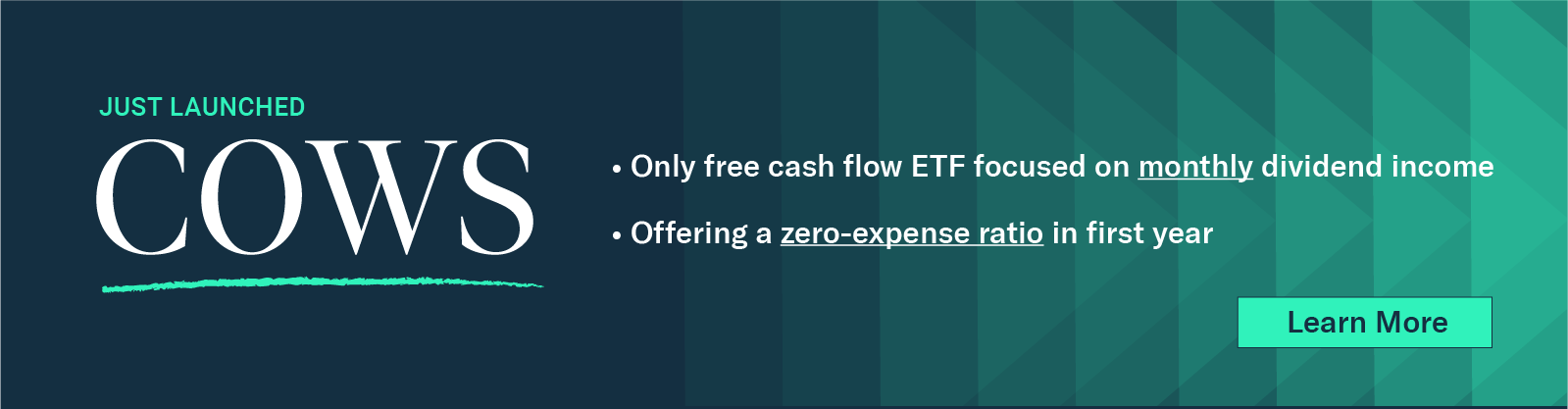 JUST LAUNCHED

COWS

• Only free cash flow ETF focused on monthly dividend income

• Offering a zero-expense ratio in first year

Learn More